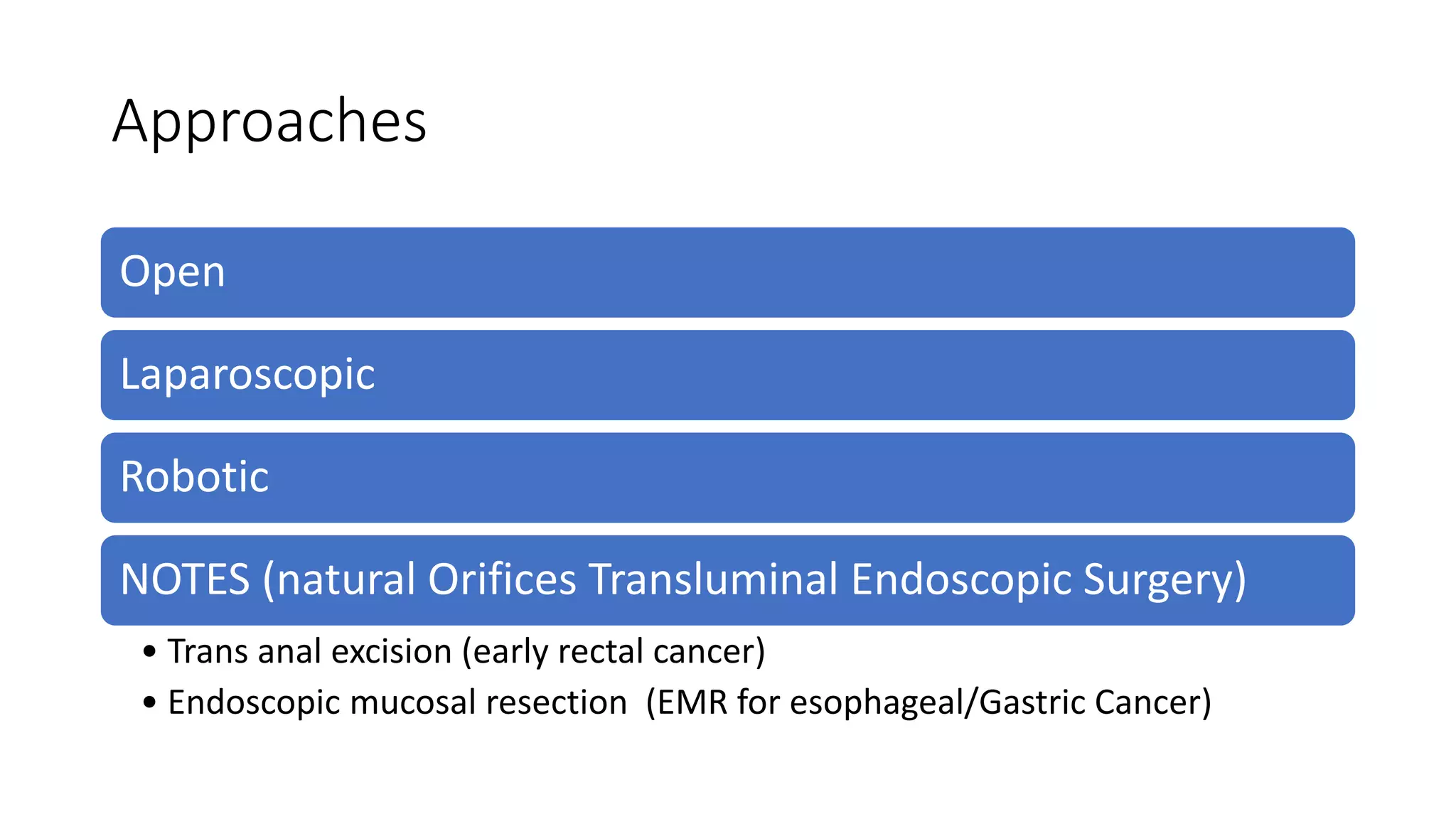 Approaches

Open

Laparoscopic

Robotic

NOTES (natural Orifices Transluminal Endoscopic Surgery)

• Trans anal excision (early rectal cancer)
• Endoscopic mucosal resection (EMR for esophageal/Gastric Cancer)